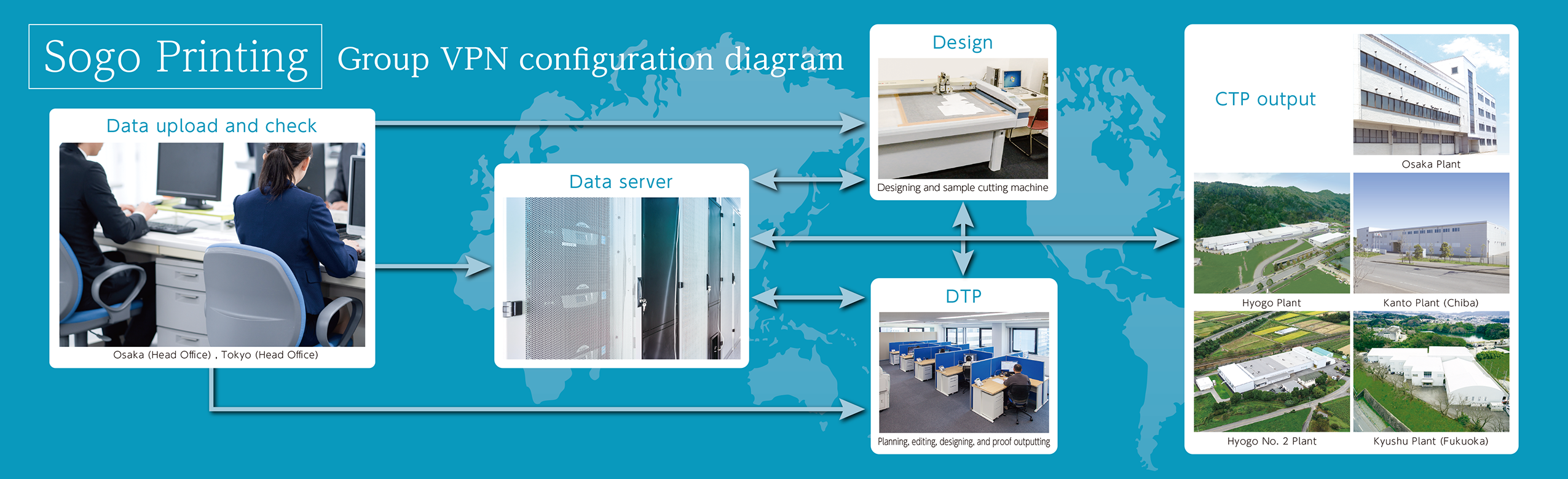 Sogo Printing Group VPN configuration diagram

Data upload and check

Osaka (Head Office) . Tokyo (Head Office)

Data server

Design

Designing and sample cutting machine

DTP

Planning, editing, designing, and proof outputting

CTP output

Osaka Plant

Hyogo Plant

Kanto Plant (Chiba)

Hyogo No. 2 Plant

Kyushu Plant (Fukuoka)